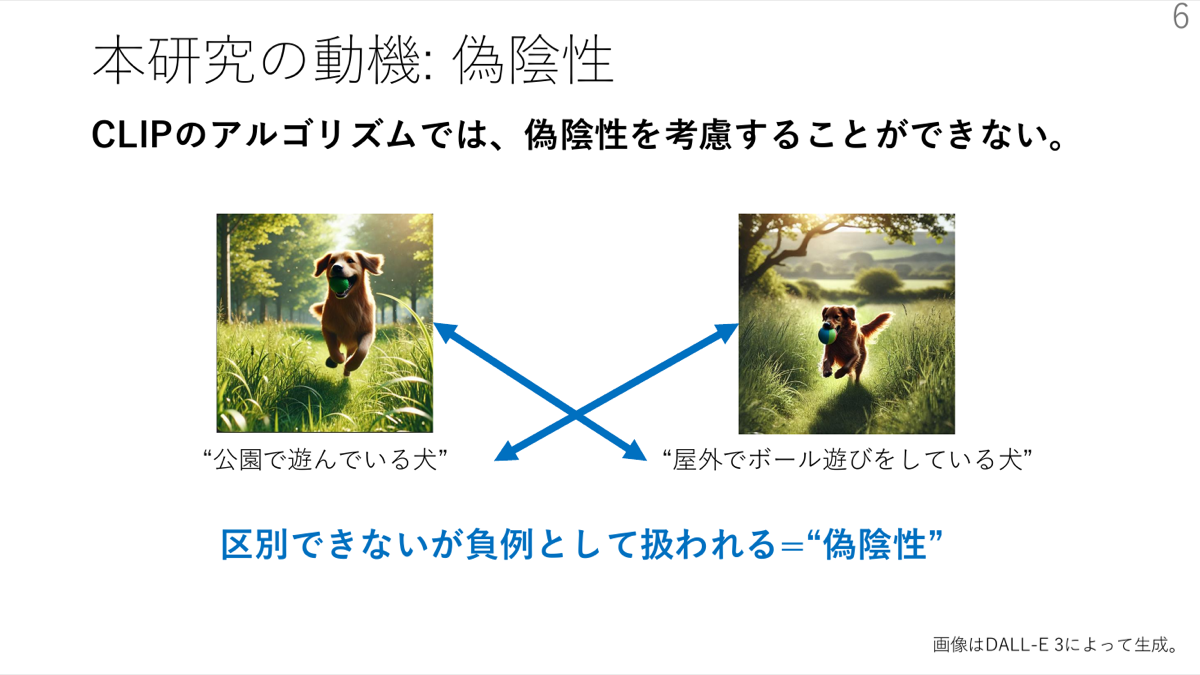 6

本研究の動機: 偽陰性

CLIPのアルゴリズムでは、偽陰性を考慮することができない。

“公園で遊んでいる犬”

“屋外でボール遊びをしている犬”

区別できないが負例として扱われる=“偽陰性”

画像はDALL-E 3によって生成。